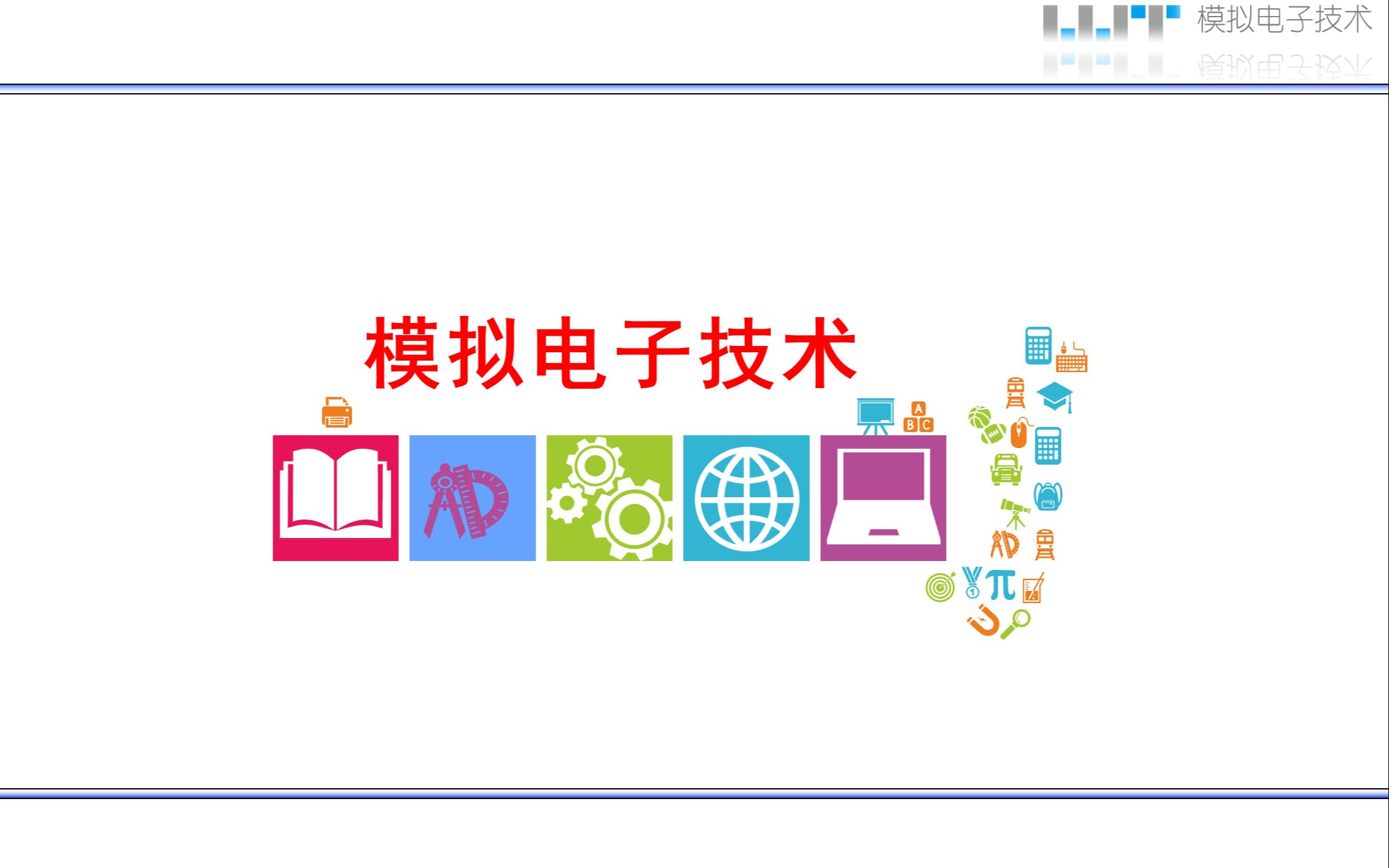 模拟电子技术

模拟电子技术

A
B C